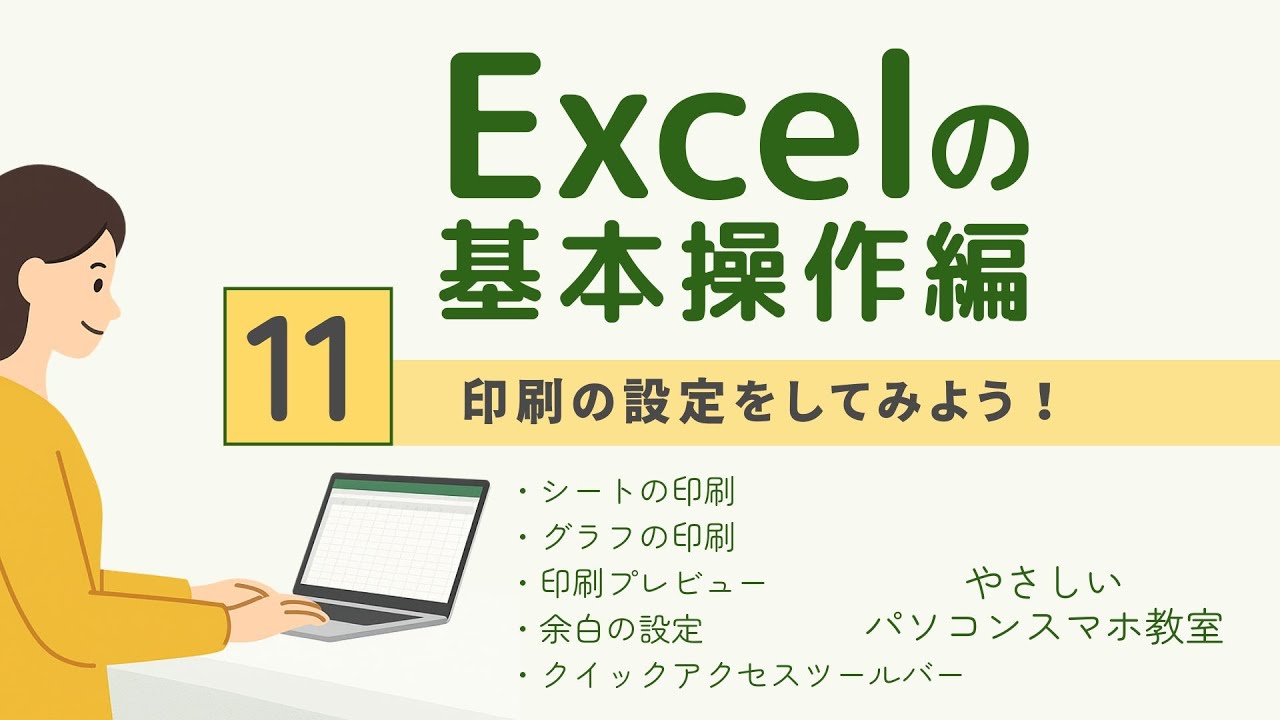 Excelの
基本操作編

11

印刷の設定をしてみよう！

・シートの印刷
・グラフの印刷
・印刷プレビュー
・余白の設定
・クイックアクセスツールバー

やさしい
パソコンスマホ教室